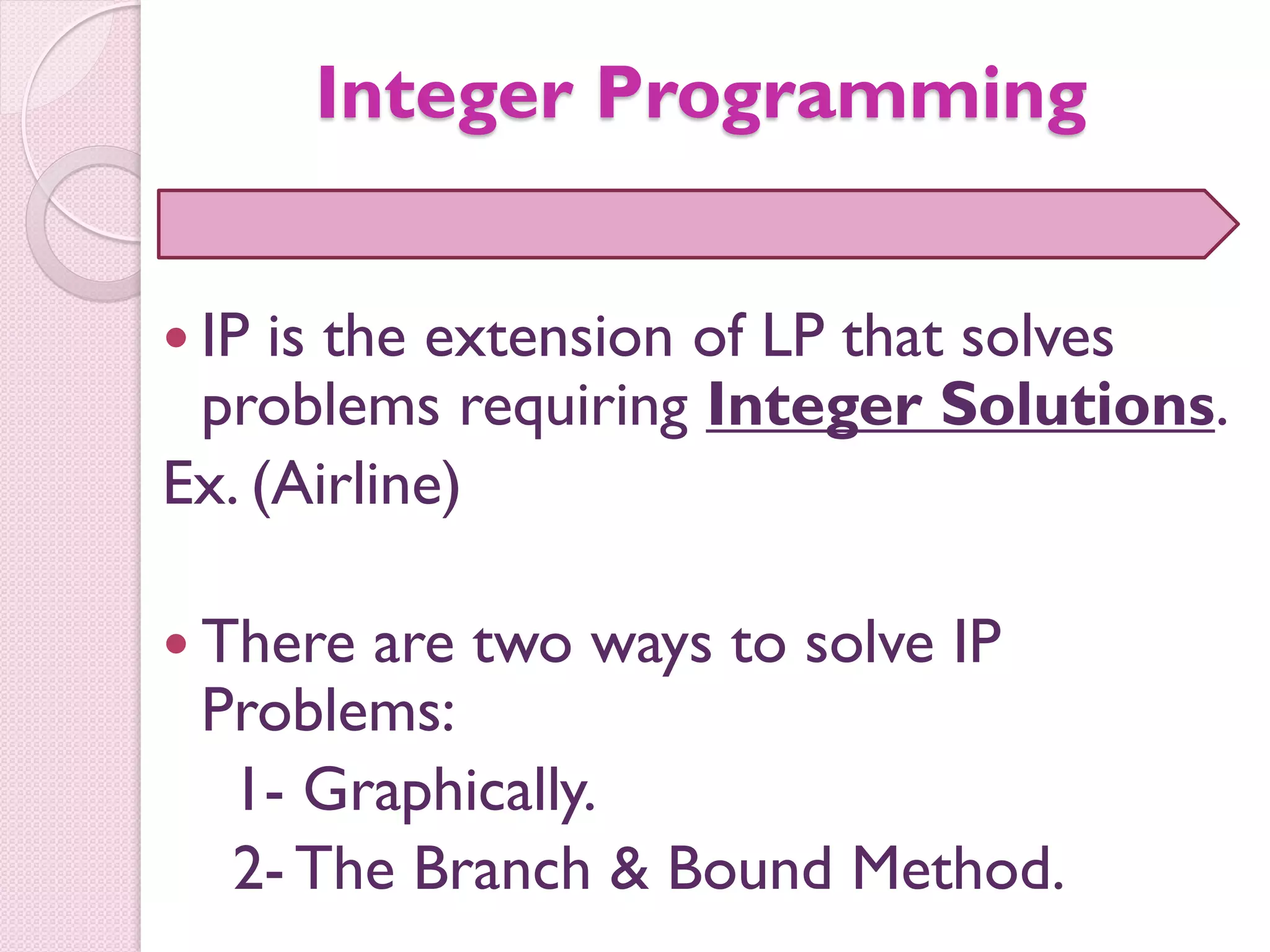 Integer Programming

• IP is the extension of LP that solves problems requiring Integer Solutions.

Ex. (Airline)

• There are two ways to solve IP Problems:

1- Graphically.

2- The Branch & Bound Method.